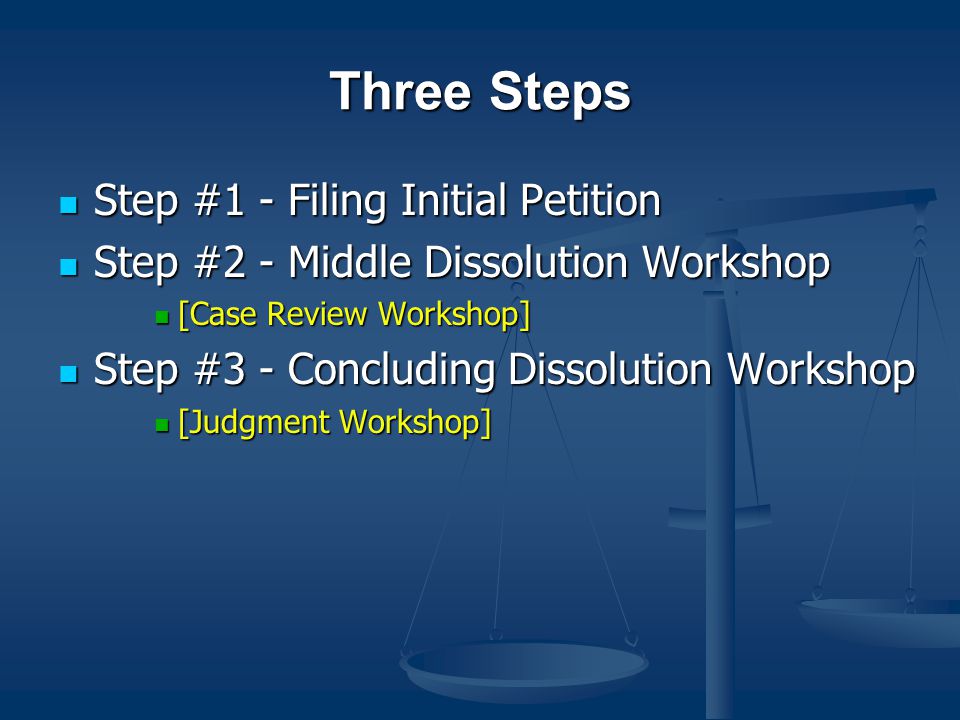 Three Steps

- Step #1 - Filing Initial Petition
- Step #2 - Middle Dissolution Workshop
  - [Case Review Workshop]
- Step #3 - Concluding Dissolution Workshop
  - [Judgment Workshop]